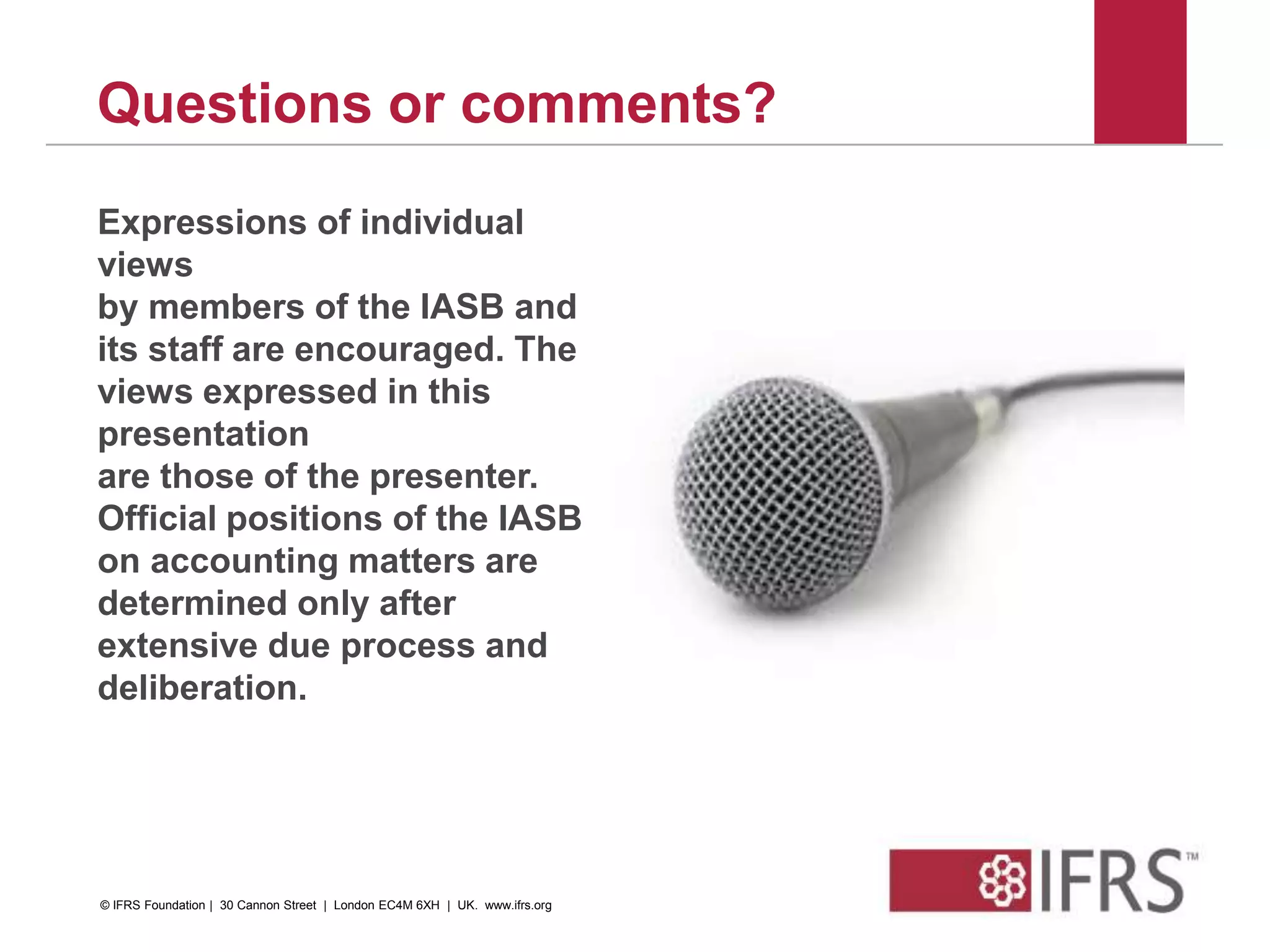 Questions or comments?

Expressions of individual views
by members of the IASB and its staff are encouraged. The views expressed in this presentation
are those of the presenter.
Official positions of the IASB on accounting matters are determined only after extensive due process and deliberation.

© IFRS Foundation | 30 Cannon Street | London EC4M 6XH | UK. www.ifrs.org

IFRS™